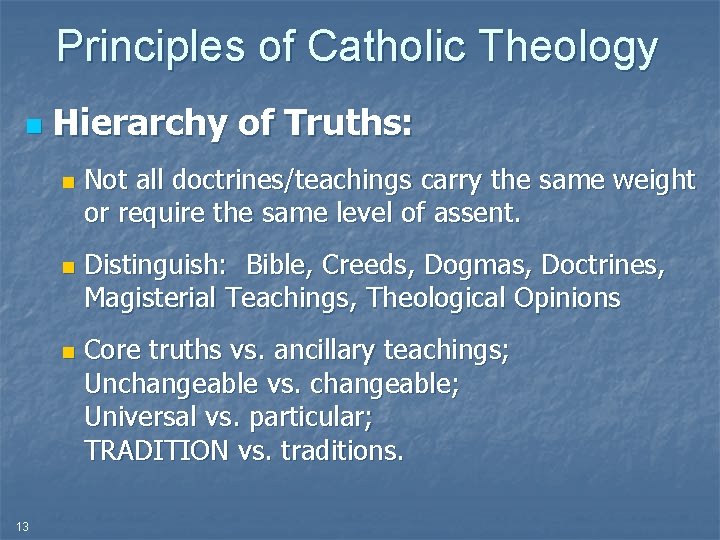 Principles of Catholic Theology

Hierarchy of Truths:

Not all doctrines/teachings carry the same weight or require the same level of assent.

Distinguish: Bible, Creeds, Dogmas, Doctrines, Magisterial Teachings, Theological Opinions

Core truths vs. ancillary teachings;
Unchangeable vs. changeable;
Universal vs. particular;
TRADITION vs. traditions.

13